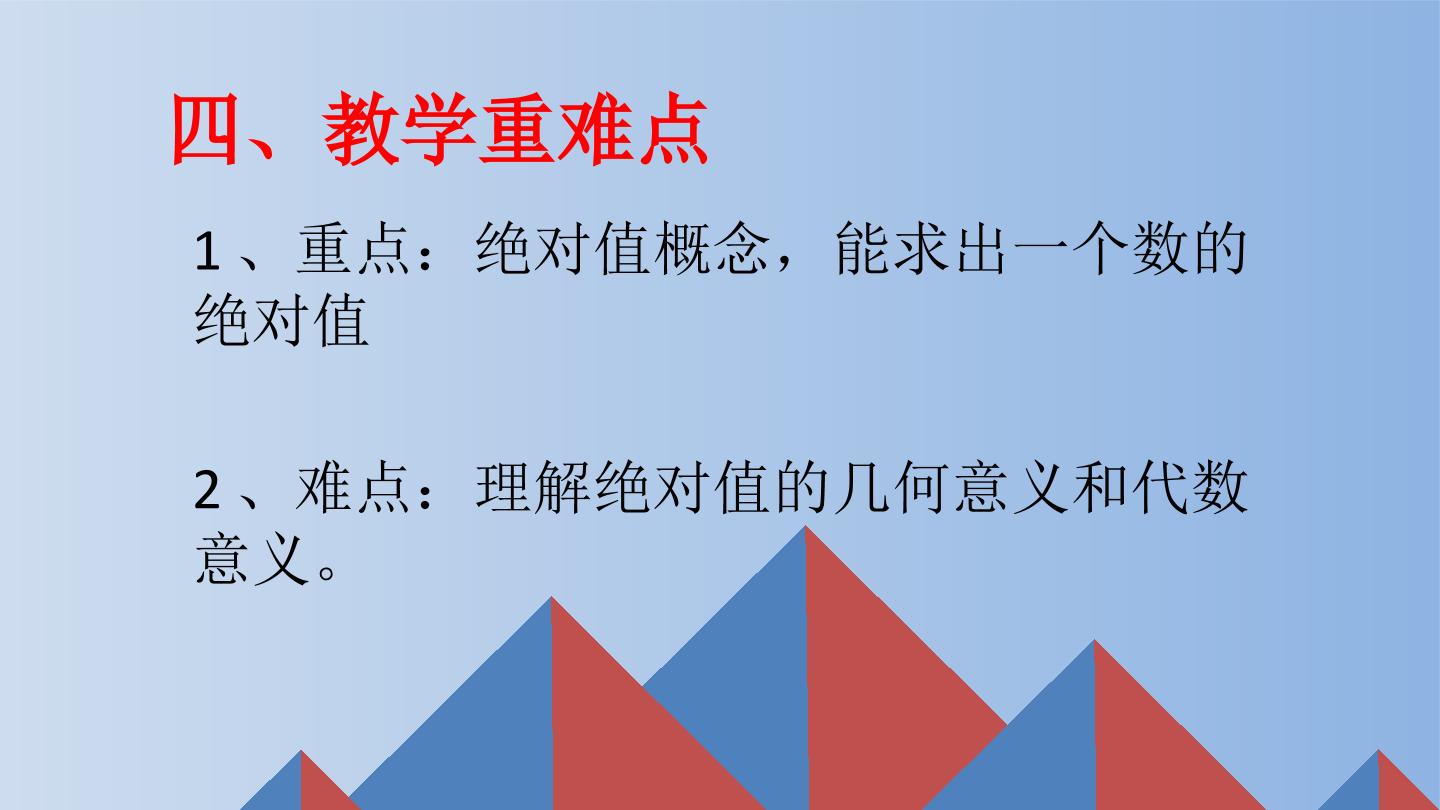 四、教学重难点

1、重点：绝对值概念，能求出一个数的绝对值

2、难点：理解绝对值的几何意义和代数意义。